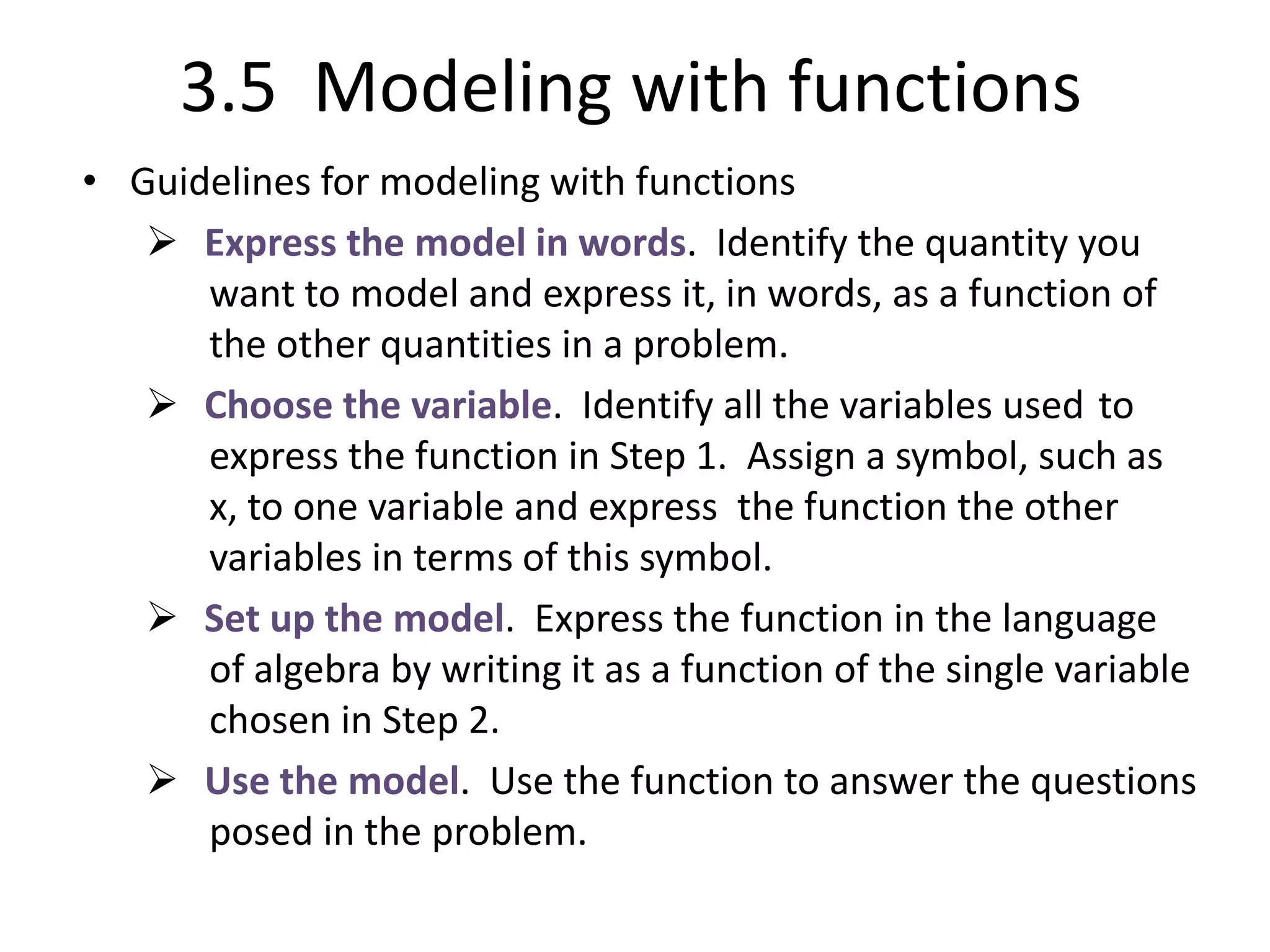 3.5 Modeling with functions

• Guidelines for modeling with functions

➢ Express the model in words. Identify the quantity you want to model and express it, in words, as a function of the other quantities in a problem.

➢ Choose the variable. Identify all the variables used to express the function in Step 1. Assign a symbol, such as x, to one variable and express the function the other variables in terms of this symbol.

➢ Set up the model. Express the function in the language of algebra by writing it as a function of the single variable chosen in Step 2.

➢ Use the model. Use the function to answer the questions posed in the problem.